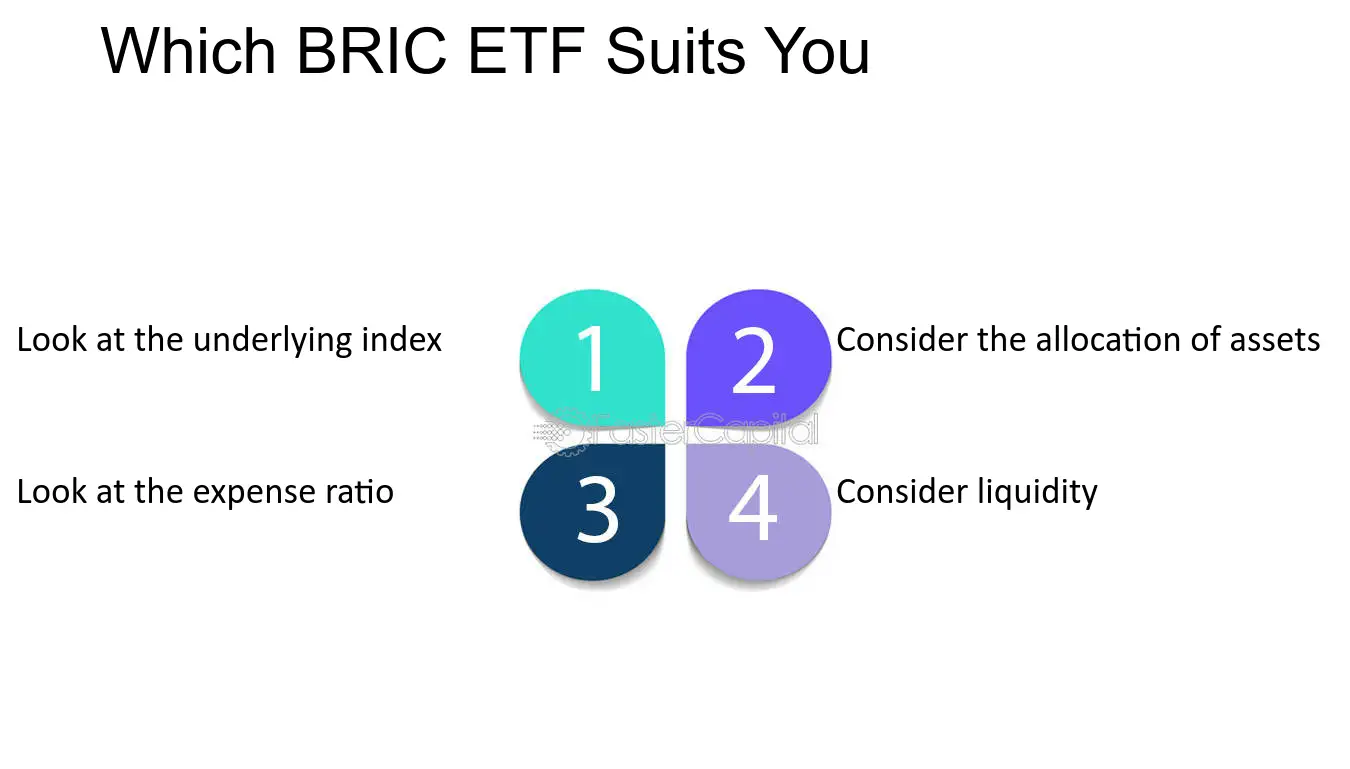 Which BRIC ETF Suits You

Look at the underlying index

1

2

Consider the allocation of assets

FasterCapital

Look at the expense ratio

3

4

Consider liquidity